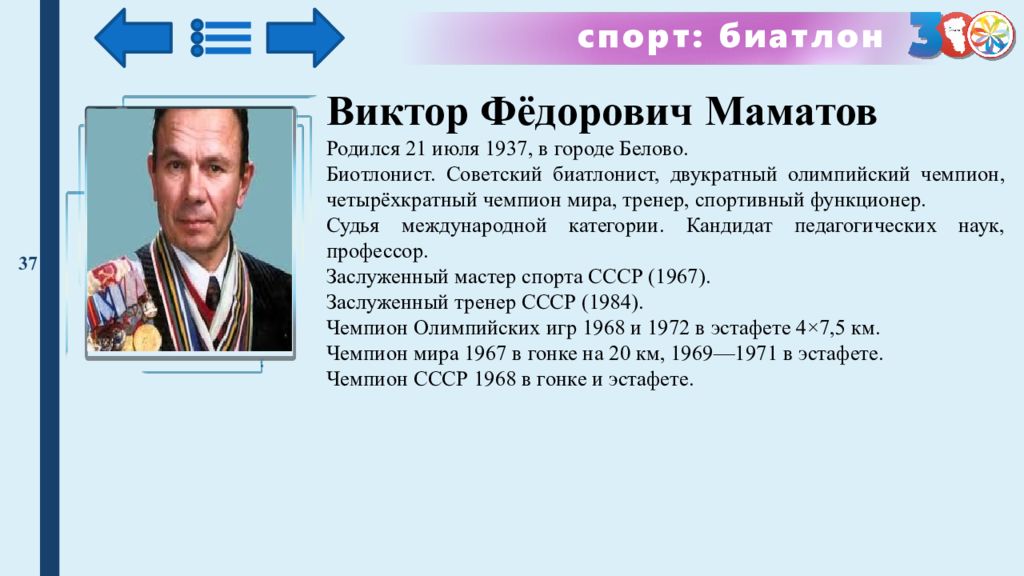 спорт: биатлон

37

Виктор Фёдорович Маматов

Родился 21 июля 1937, в городе Белово.
Биотлонист. Советский биатлонист, двукратный олимпийский чемпион, четырёхкратный чемпион мира, тренер, спортивный функционер.
Судья международной категории. Кандидат педагогических наук, профессор.
Заслуженный мастер спорта СССР (1967).
Заслуженный тренер СССР (1984).
Чемпион Олимпийских игр 1968 и 1972 в эстафете 4×7,5 км.
Чемпион мира 1967 в гонке на 20 км, 1969—1971 в эстафете.
Чемпион СССР 1968 в гонке и эстафете.